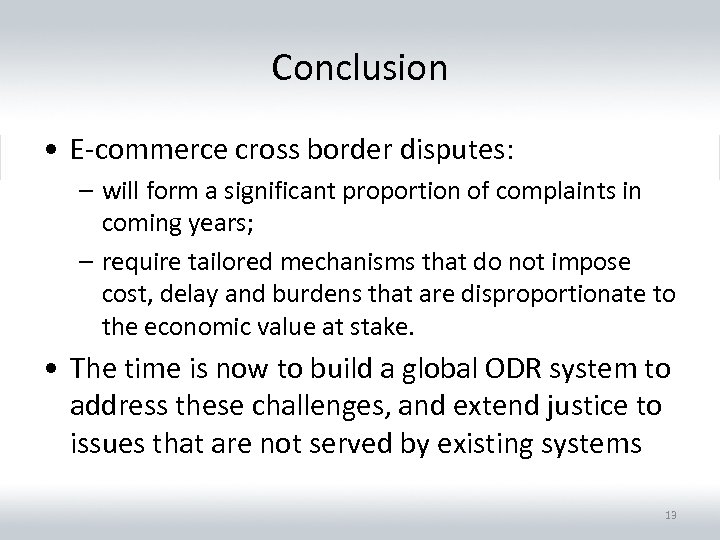 Conclusion

• E-commerce cross border disputes:

– will form a significant proportion of complaints in coming years;

– require tailored mechanisms that do not impose cost, delay and burdens that are disproportionate to the economic value at stake.

• The time is now to build a global ODR system to address these challenges, and extend justice to issues that are not served by existing systems

13